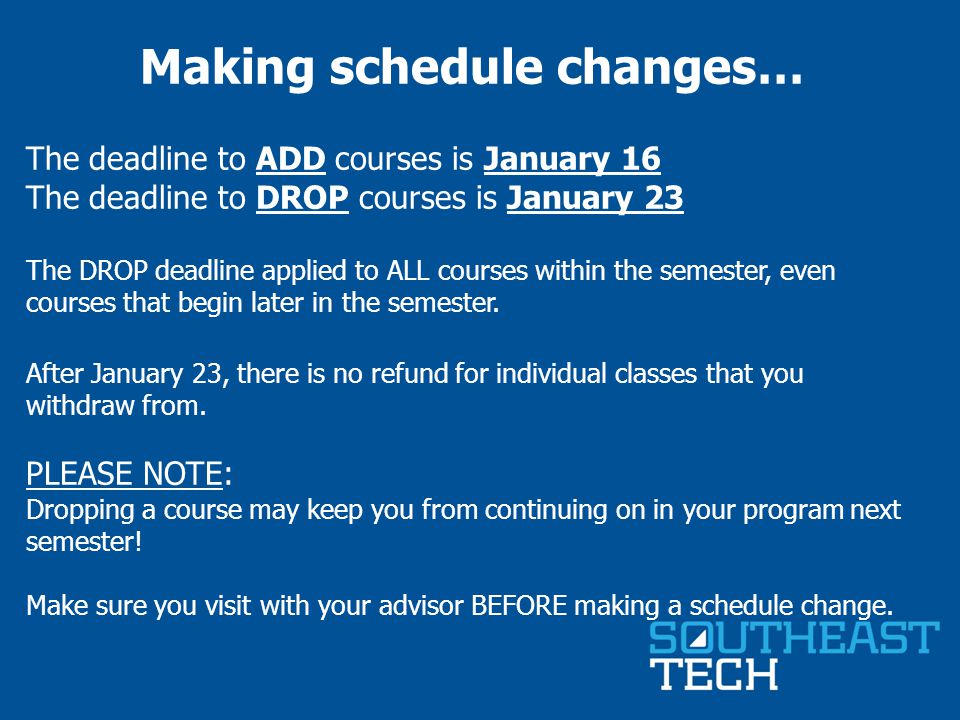 Making schedule changes…

The deadline to ADD courses is January 16
The deadline to DROP courses is January 23

The DROP deadline applied to ALL courses within the semester, even courses that begin later in the semester.

After January 23, there is no refund for individual classes that you withdraw from.

PLEASE NOTE:
Dropping a course may keep you from continuing on in your program next semester!

Make sure you visit with your advisor BEFORE making a schedule change.

SOUTHEAST
TECH